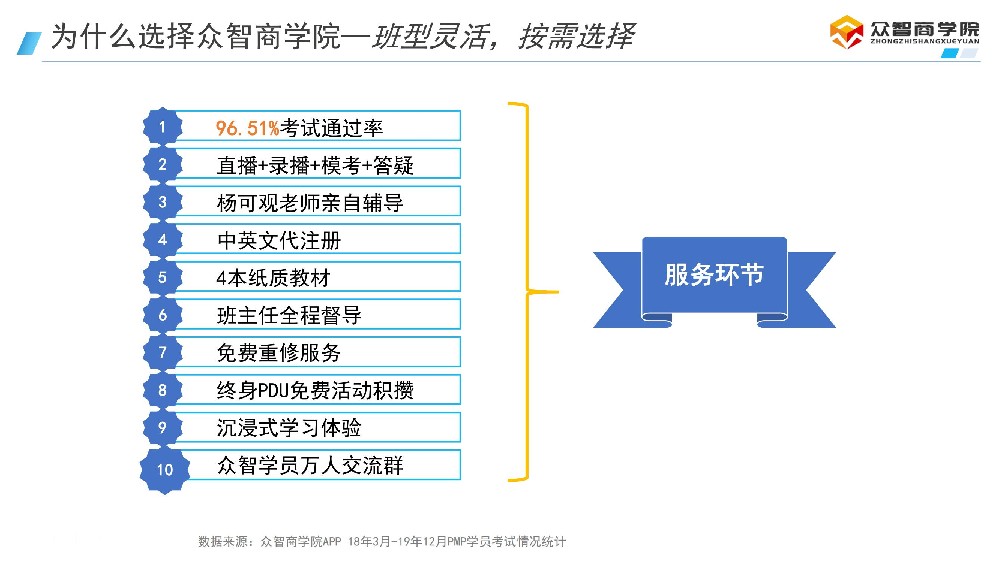 为什么选择众智商学院—班型灵活，按需选择

众智商学院
ZHONGZHISHANGXUEYUAN

1 96.51%考试通过率
2 直播+录播+模考+答疑
3 杨可观老师亲自辅导
4 中英文代注册
5 4本纸质教材
6 班主任全程督导
7 免费重修服务
8 终身PDU免费活动积攒
9 沉浸式学习体验
10 众智学员万人交流群

服务环节

数据来源：众智商学院APP 18年3月-19年12月PMP学员考试情况统计